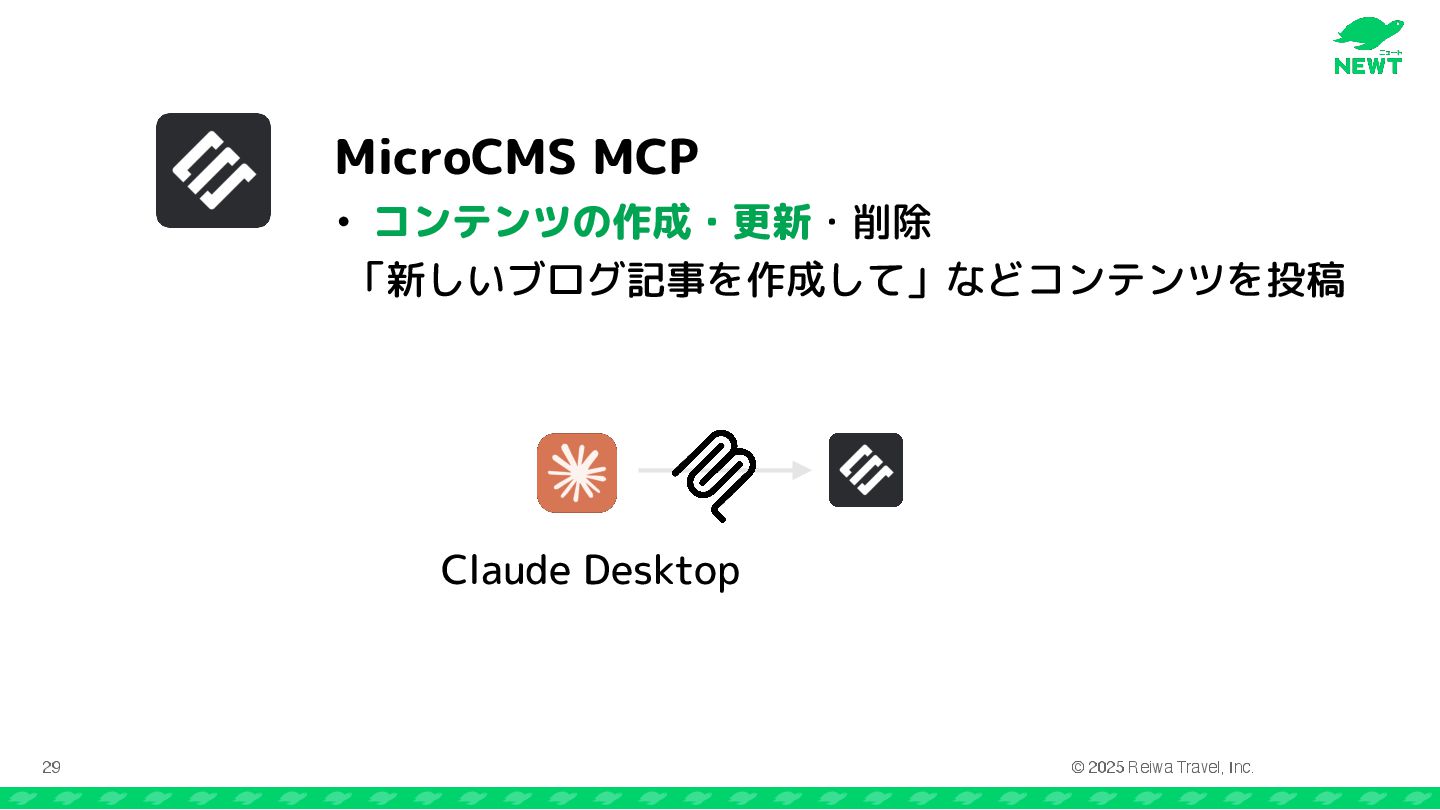 ニュート
NEWT

MicroCMS MCP

• コンテンツの作成・更新・削除
「新しいブログ記事を作成して」などコンテンツを投稿

Claude Desktop

29

© 2025 Reiwa Travel, Inc.